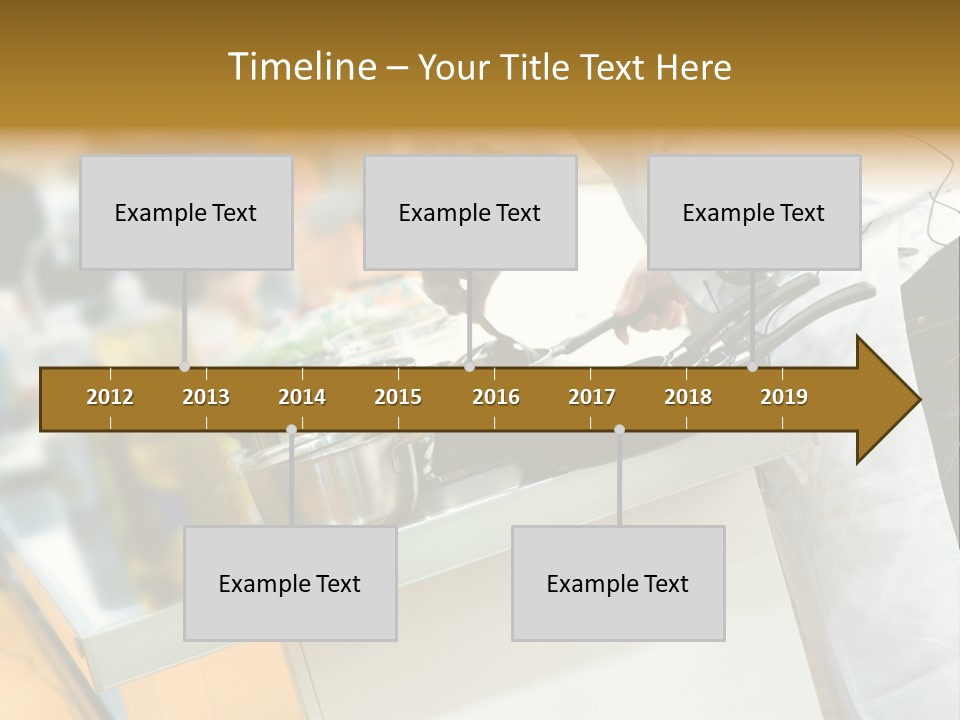 Timeline – Your Title Text Here

Example Text

Example Text

Example Text

2012 2013 2014 2015 2016 2017 2018 2019

Example Text

Example Text